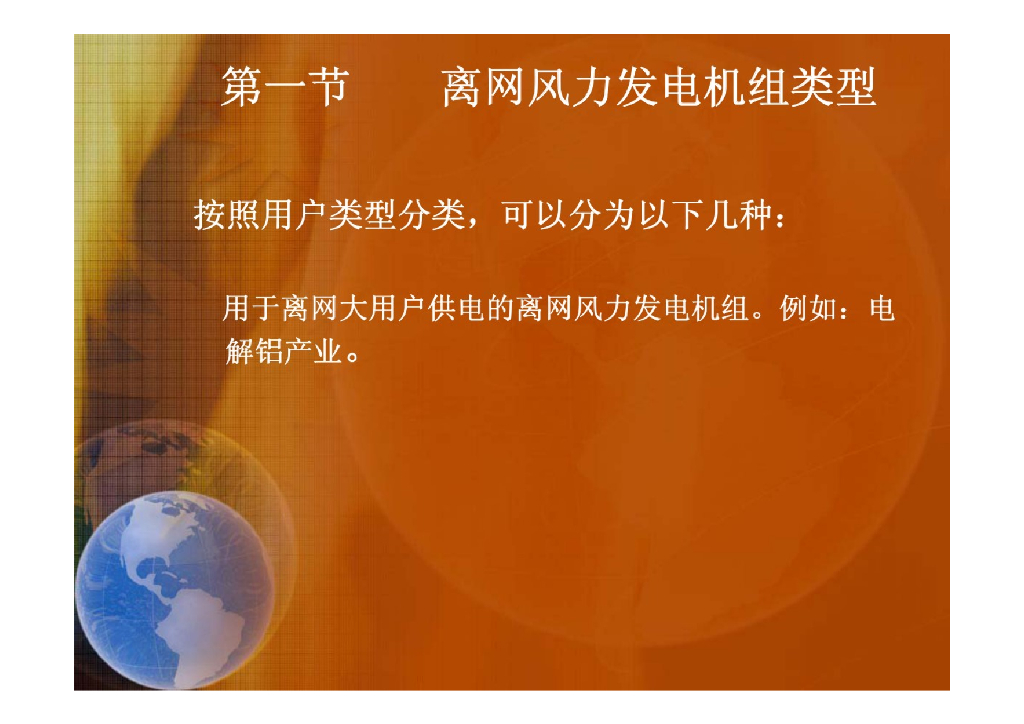 第一节　　离网风力发电机组类型

按照用户类型分类，可以分为以下几种：

用于离网大用户供电的离网风力发电机组。例如：电解铝产业。